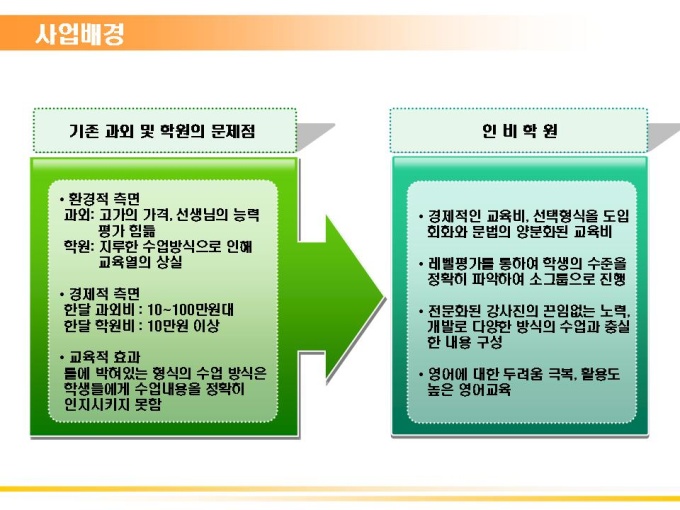 사업배경

기존 과외 및 학원의 문제점

• 환경적 측면
과외: 고가의 가격, 선생님의 능력 평가 힘듦
학원: 지루한 수업방식으로 인해 교육열의 상실

• 경제적 측면
한달 과외비 : 10~100만원대
한달 학원비 : 10만원 이상

• 교육적 효과
틀에 박혀있는 형식의 수업 방식은 학생들에게 수업내용을 정확히 인지시키지 못함

인 비 학 원

• 경제적인 교육비, 선택형식을 도입 회화와 문법의 양분화된 교육비

• 레벨평가를 통하여 학생의 수준을 정확히 파악하여 소그룹으로 진행

• 전문화된 강사진의 끈임없는 노력, 개발로 다양한 방식의 수업과 충실한 내용 구성

• 영어에 대한 두려움 극복, 활용도 높은 영어교육